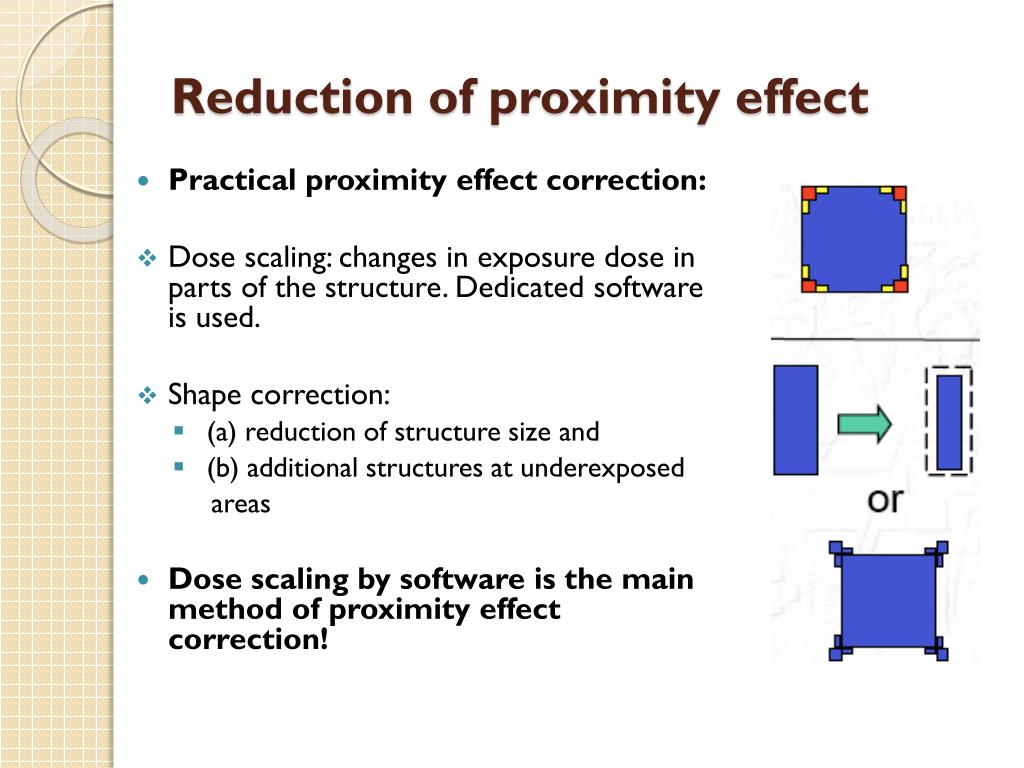 Reduction of proximity effect

Practical proximity effect correction:

Dose scaling: changes in exposure dose in parts of the structure. Dedicated software is used.

Shape correction:
(a) reduction of structure size and
(b) additional structures at underexposed areas

Dose scaling by software is the main method of proximity effect correction!

or